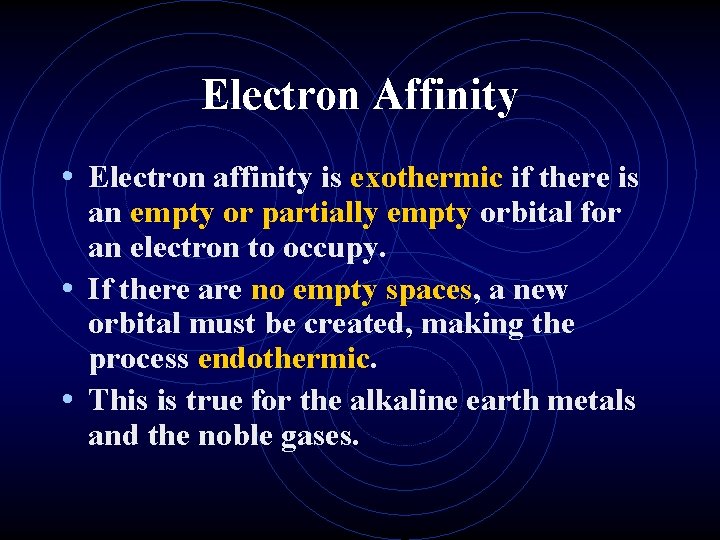 Electron Affinity

• Electron affinity is exothermic if there is an empty or partially empty orbital for an electron to occupy.

• If there are no empty spaces, a new orbital must be created, making the process endothermic.

• This is true for the alkaline earth metals and the noble gases.